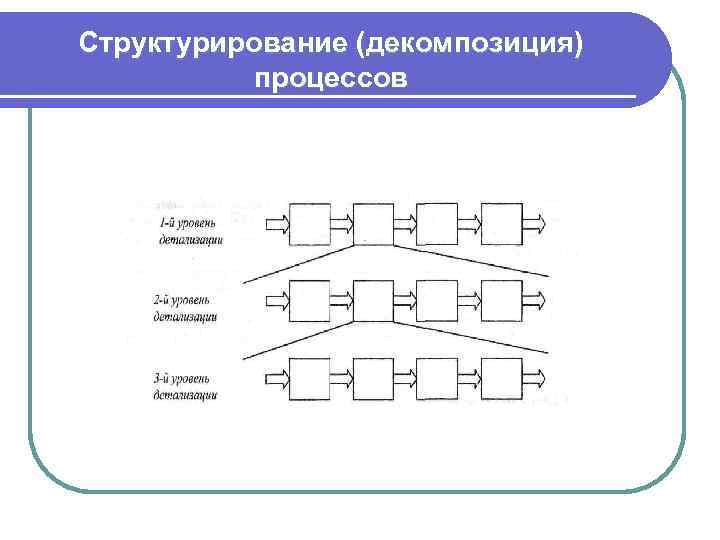 Структурирование (декомпозиция) процессов

1-й уровень детализации

2-й уровень детализации

3-й уровень детализации